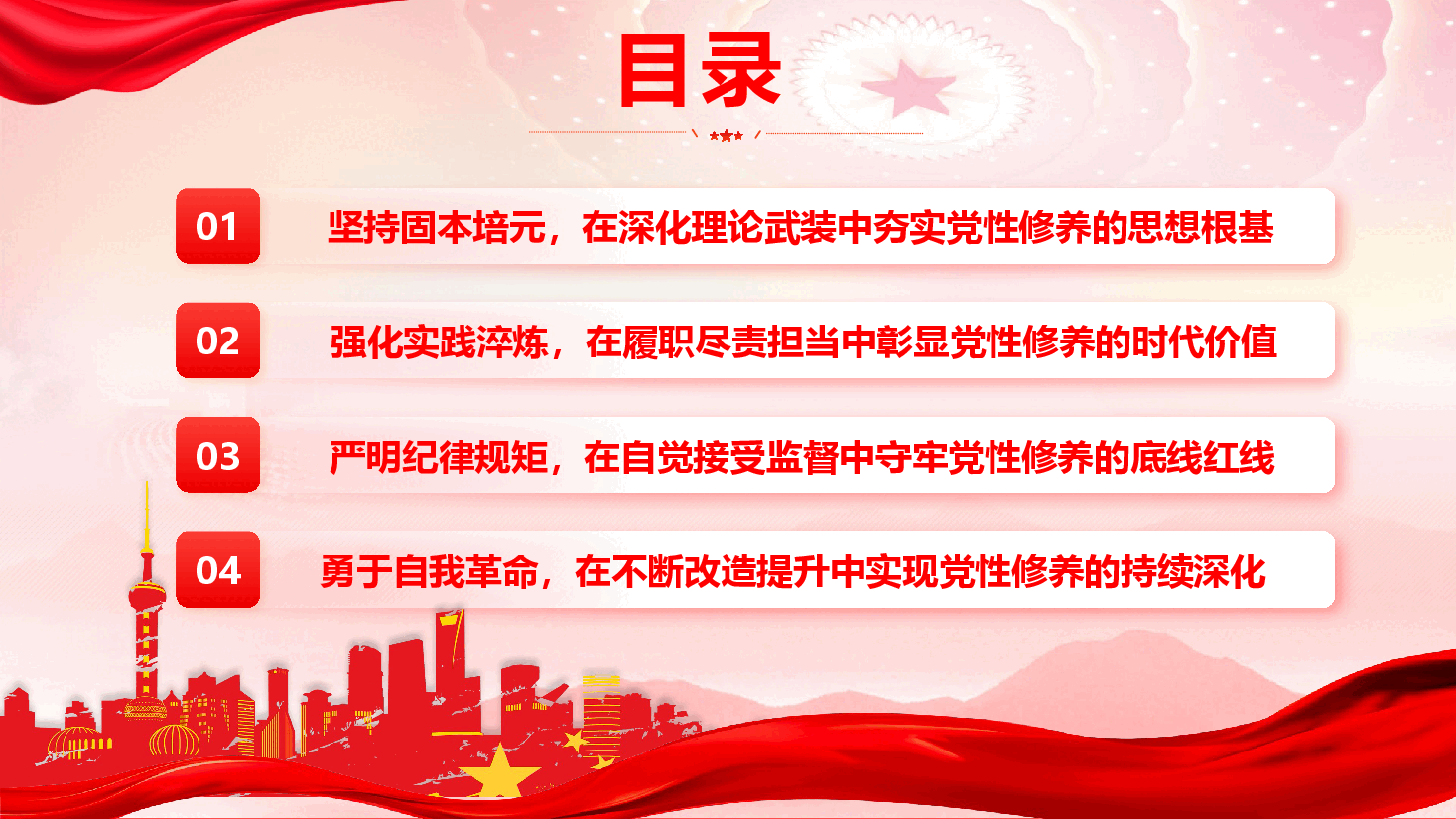 目录

01 坚持固本培元，在深化理论武装中夯实党性修养的思想根基

02 强化实践淬炼，在履职尽责担当中彰显党性修养的时代价值

03 严明纪律规矩，在自觉接受监督中守牢党性修养的底线红线

04 勇于自我革命，在不断改造提升中实现党性修养的持续深化